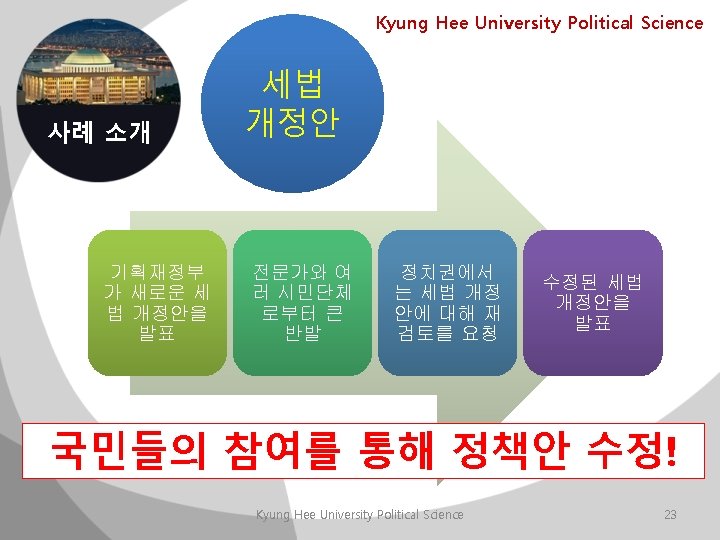 Kyung Hee University Political Science

사례 소개

세법 개정안

기획재정부가 새로운 세법 개정안을 발표

전문가와 여러 시민단체로부터 큰 반발

정치권에서는 세법 개정안에 대해 재검토를 요청

수정된 세법 개정안을 발표

국민들의 참여를 통해 정책안 수정!

Kyung Hee University Political Science

23